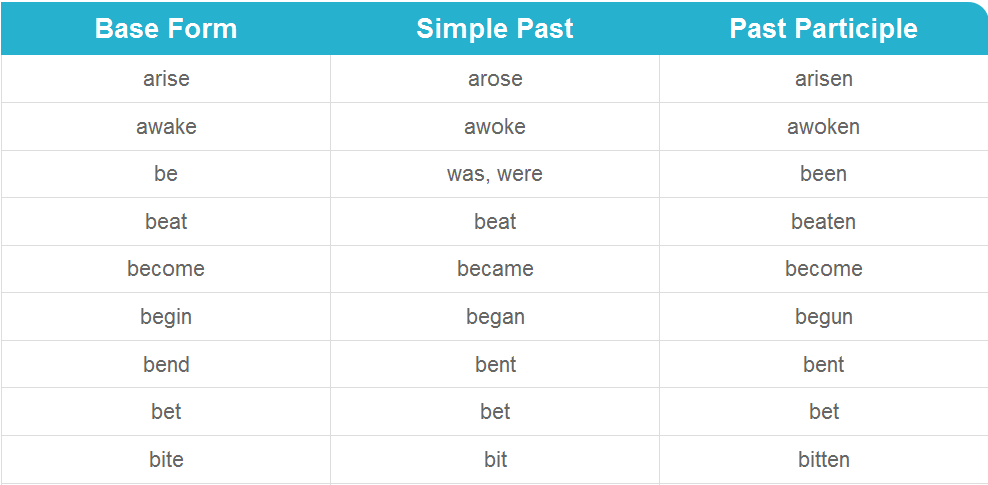 | Base Form | Simple Past | Past Participle |
|---|---|---|
| arise | arose | arisen |
| awake | awoke | awoken |
| be | was, were | been |
| beat | beat | beaten |
| become | became | become |
| begin | began | begun |
| bend | bent | bent |
| bet | bet | bet |
| bite | bit | bitten |